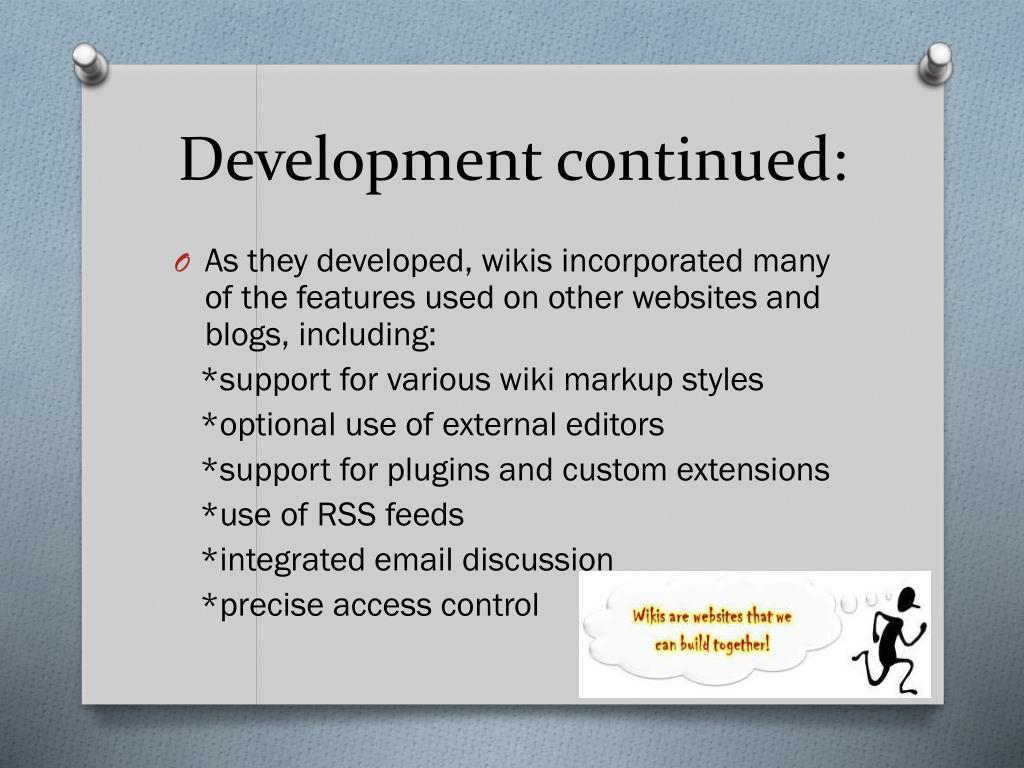 Development continued:

O As they developed, wikis incorporated many of the features used on other websites and blogs, including:

*support for various wiki markup styles

*optional use of external editors

*support for plugins and custom extensions

*use of RSS feeds

*integrated email discussion

*precise access control

Wikis are websites that we can build together!